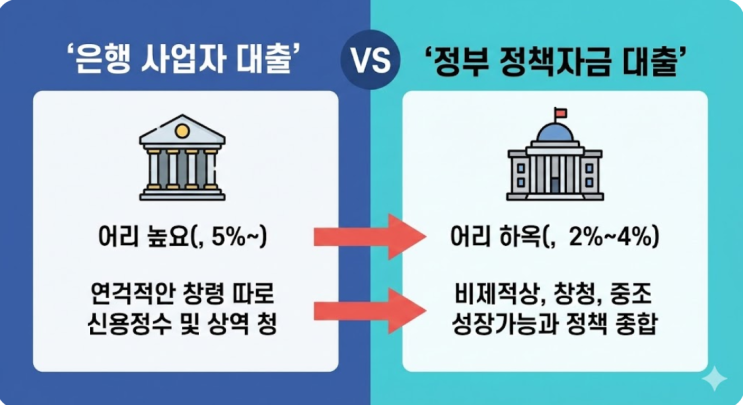 ‘은행 사업자 대출’

VS

‘정부 정책자금 대출’

어리 높요(, 5%~)

연걱적안 창령 따로 신용정수 및 상역 청

어리 하옥(,  2%~4%)

비제적상, 창청, 중조 성장가능과 정책 종합